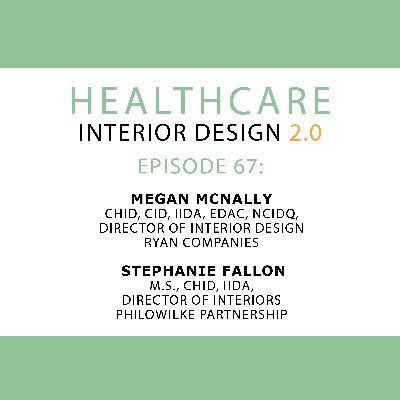 HEALTHCARE
INTERIOR DESIGN 2.0

EPISODE 67:

MEGAN MCNALLY
CHID, CID, IIDA, EDAC, NCIDQ,
DIRECTOR OF INTERIOR DESIGN
RYAN COMPANIES

STEPHANIE FALLON
M.S., CHID, IIDA,
DIRECTOR OF INTERIORS
PHILOWILKE PARTNERSHIP